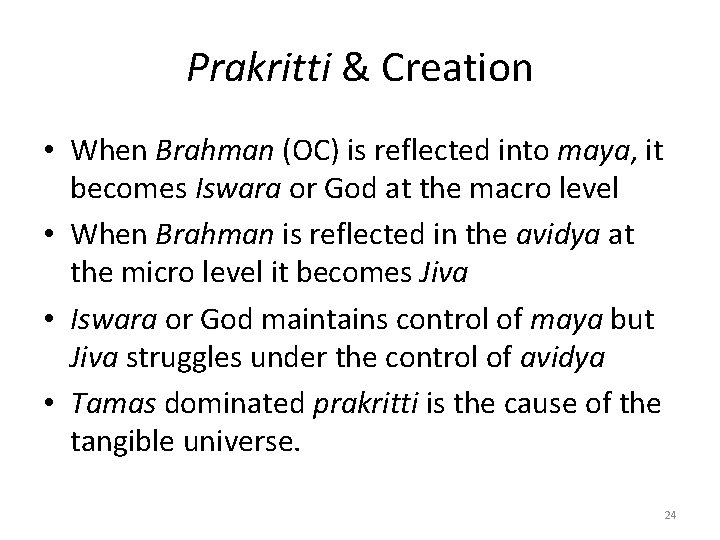 Prakritti & Creation

• When Brahman (OC) is reflected into maya, it becomes Iswara or God at the macro level
• When Brahman is reflected in the avidya at the micro level it becomes Jiva
• Iswara or God maintains control of maya but Jiva struggles under the control of avidya
• Tamas dominated prakritti is the cause of the tangible universe.

24